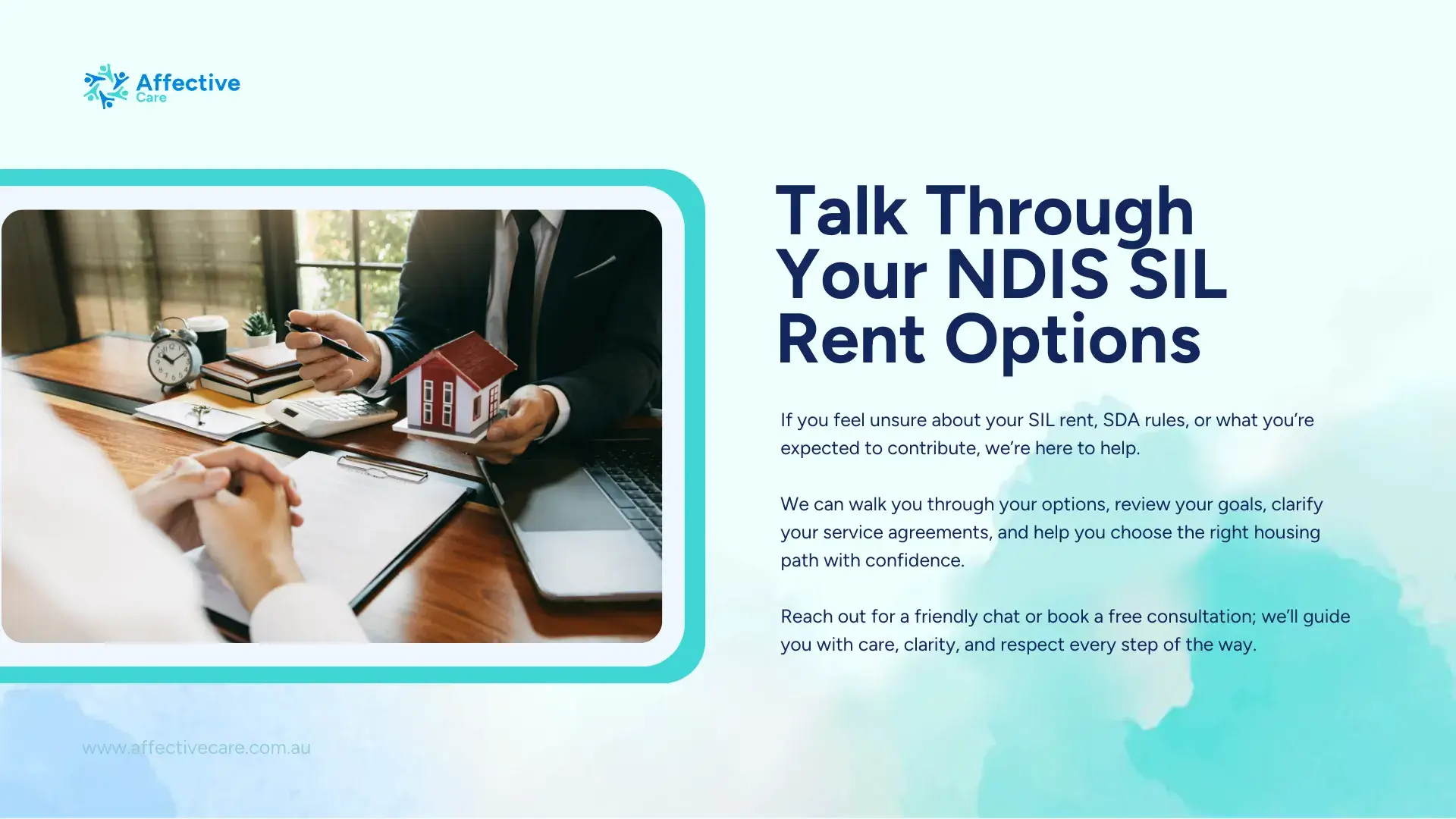 Affective Care

Talk Through Your NDIS SIL Rent Options

If you feel unsure about your SIL rent, SDA rules, or what you're expected to contribute, we're here to help.

We can walk you through your options, review your goals, clarify your service agreements, and help you choose the right housing path with confidence.

Reach out for a friendly chat or book a free consultation; we'll guide you with care, clarity, and respect every step of the way.

www.affectivecare.com.au